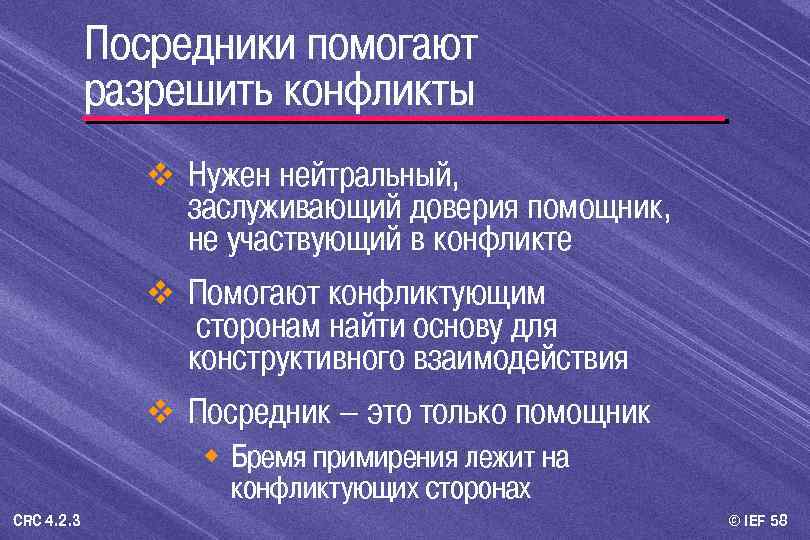 Посредники помогают разрешить конфликты

❖ Нужен нейтральный, заслуживающий доверия помощник, не участвующий в конфликте

❖ Помогают конфликтующим сторонам найти основу для конструктивного взаимодействия

❖ Посредник – это только помощник

◆ Бремя примирения лежит на конфликтующих сторонах

CRC 4.2.3

© IEF 58